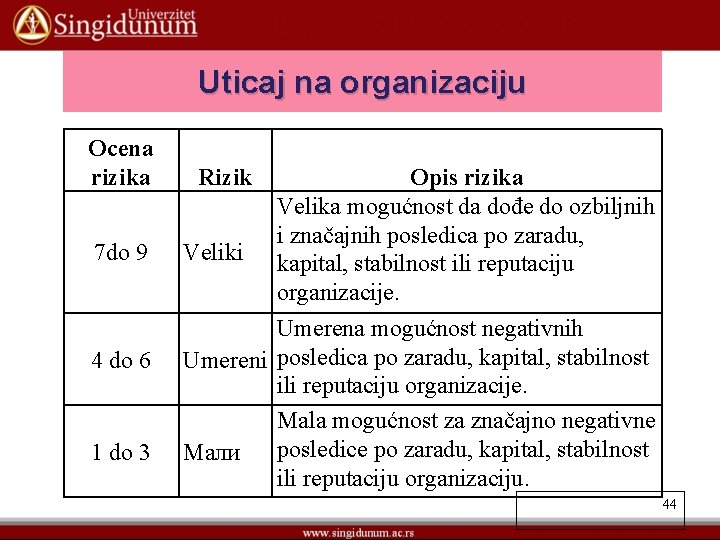 Univerzitet Singidunum

Uticaj na organizaciju

| Ocena rizika | Rizik | Opis rizika |
|---|---|---|
| 7do 9 | Veliki | Velika mogućnost da dođe do ozbiljnih i značajnih posledica po zaradu, kapital, stabilnost ili reputaciju organizacije. |
| 4 do 6 | Umereni | Umerena mogućnost negativnih posledica po zaradu, kapital, stabilnost ili reputaciju organizacije. |
| 1 do 3 | Мали | Mala mogućnost za značajno negativne posledice po zaradu, kapital, stabilnost ili reputaciju organizaciju. |

44

www.singidunum.ac.rs